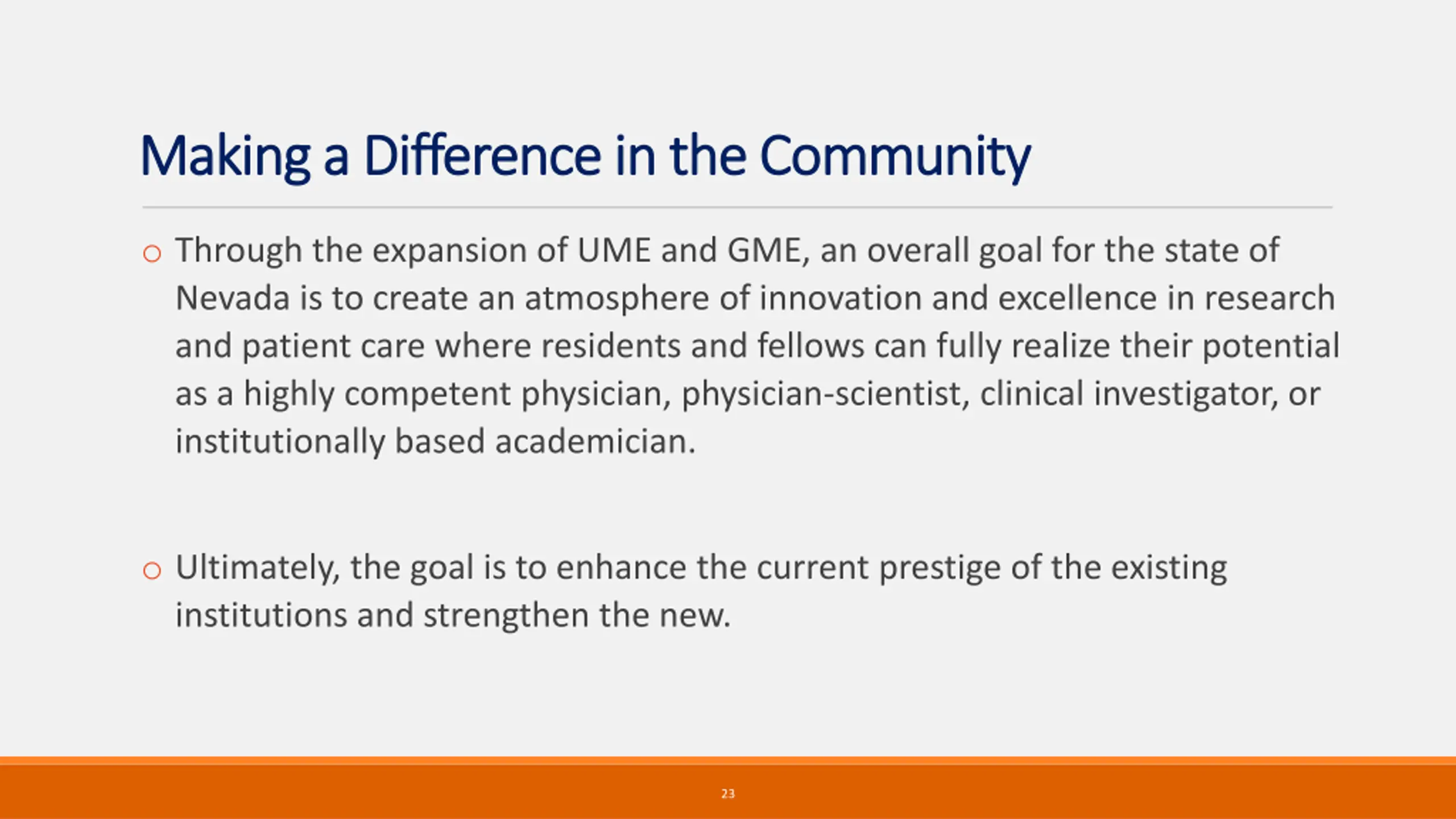 Making a Difference in the Community

○ Through the expansion of UME and GME, an overall goal for the state of Nevada is to create an atmosphere of innovation and excellence in research and patient care where residents and fellows can fully realize their potential as a highly competent physician, physician-scientist, clinical investigator, or institutionally based academician.

○ Ultimately, the goal is to enhance the current prestige of the existing institutions and strengthen the new.

23